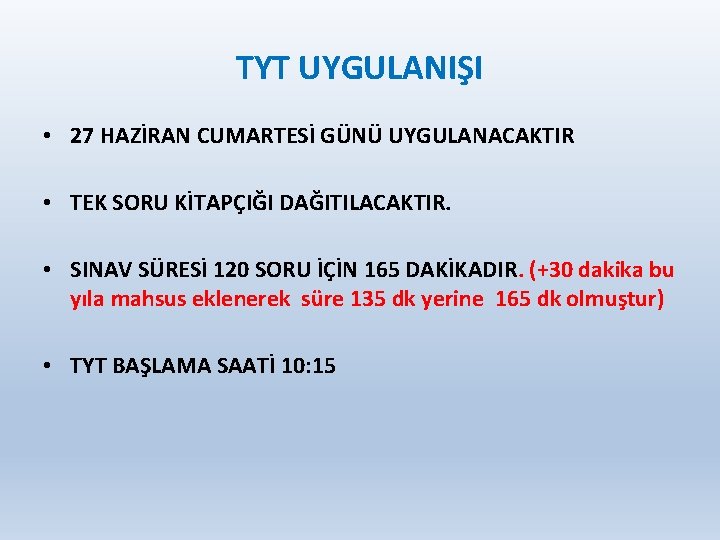 TYT UYGULANIŞI

• 27 HAZİRAN CUMARTESİ GÜNÜ UYGULANACAKTIR

• TEK SORU KİTAPÇIĞI DAĞITILACAKTIR.

• SINAV SÜRESİ 120 SORU İÇİN 165 DAKİKADIR. (+30 dakika bu yıla mahsus eklenerek süre 135 dk yerine 165 dk olmuştur)

• TYT BAŞLAMA SAATİ 10:15